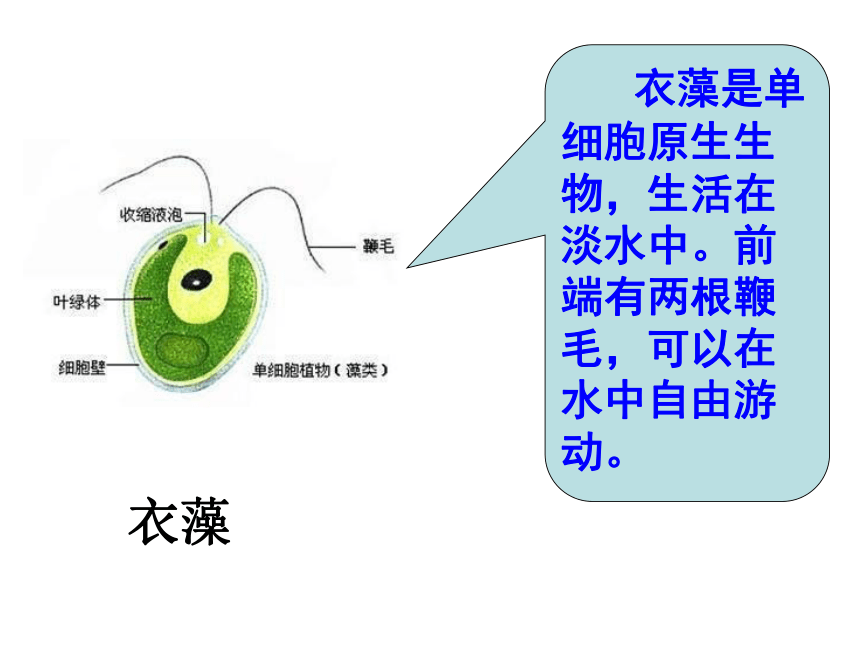 收缩液泡

鞭毛

叶绿体

细胞壁

单细胞植物（藻类）

衣藻

衣藻是单细胞原生生物，生活在淡水中。前端有两根鞭毛，可以在水中自由游动。